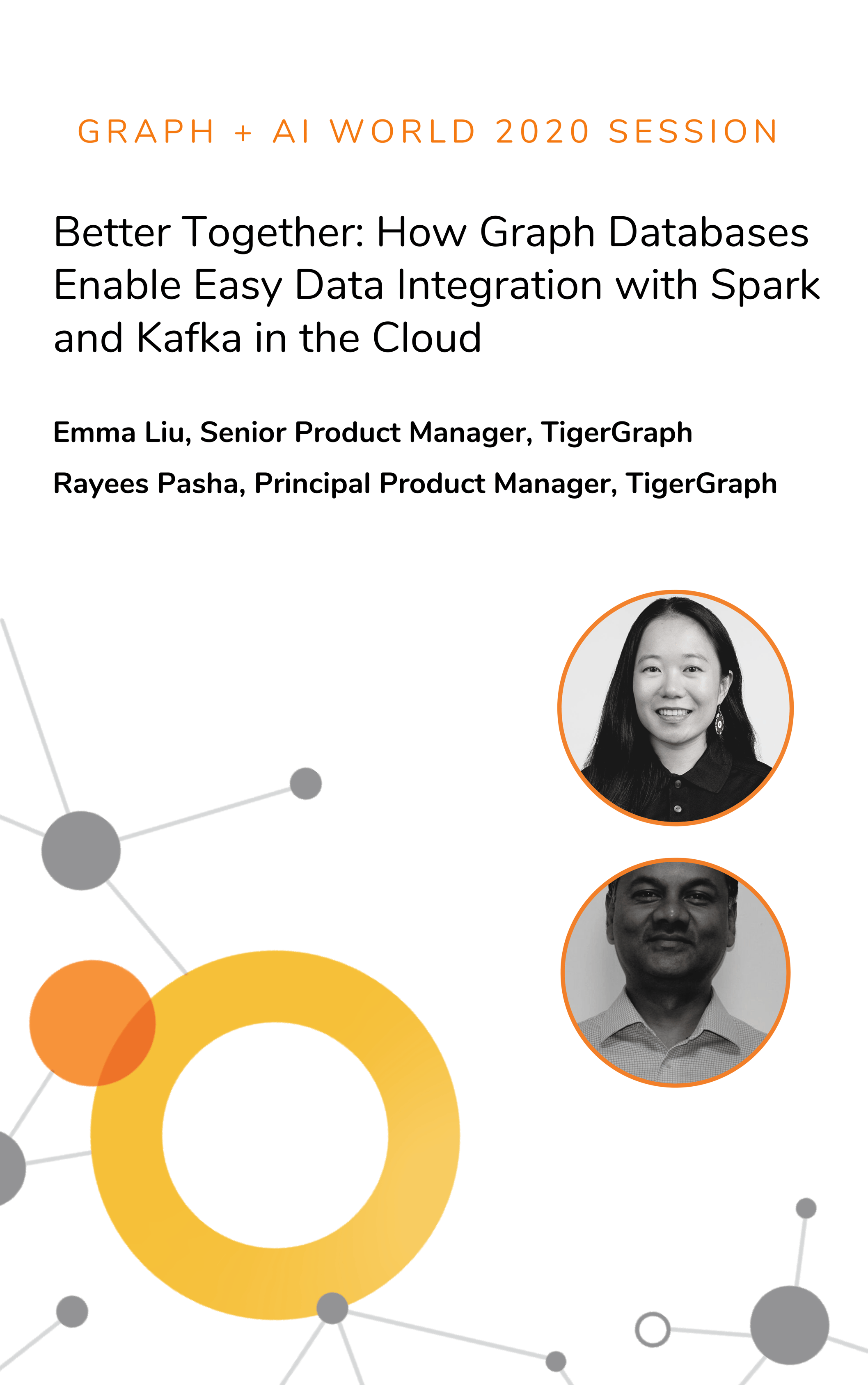 GRAPH + AI WORLD 2020 SESSION

Better Together: How Graph Databases Enable Easy Data Integration with Spark and Kafka in the Cloud

Emma Liu, Senior Product Manager, TigerGraph

Rayees Pasha, Principal Product Manager, TigerGraph